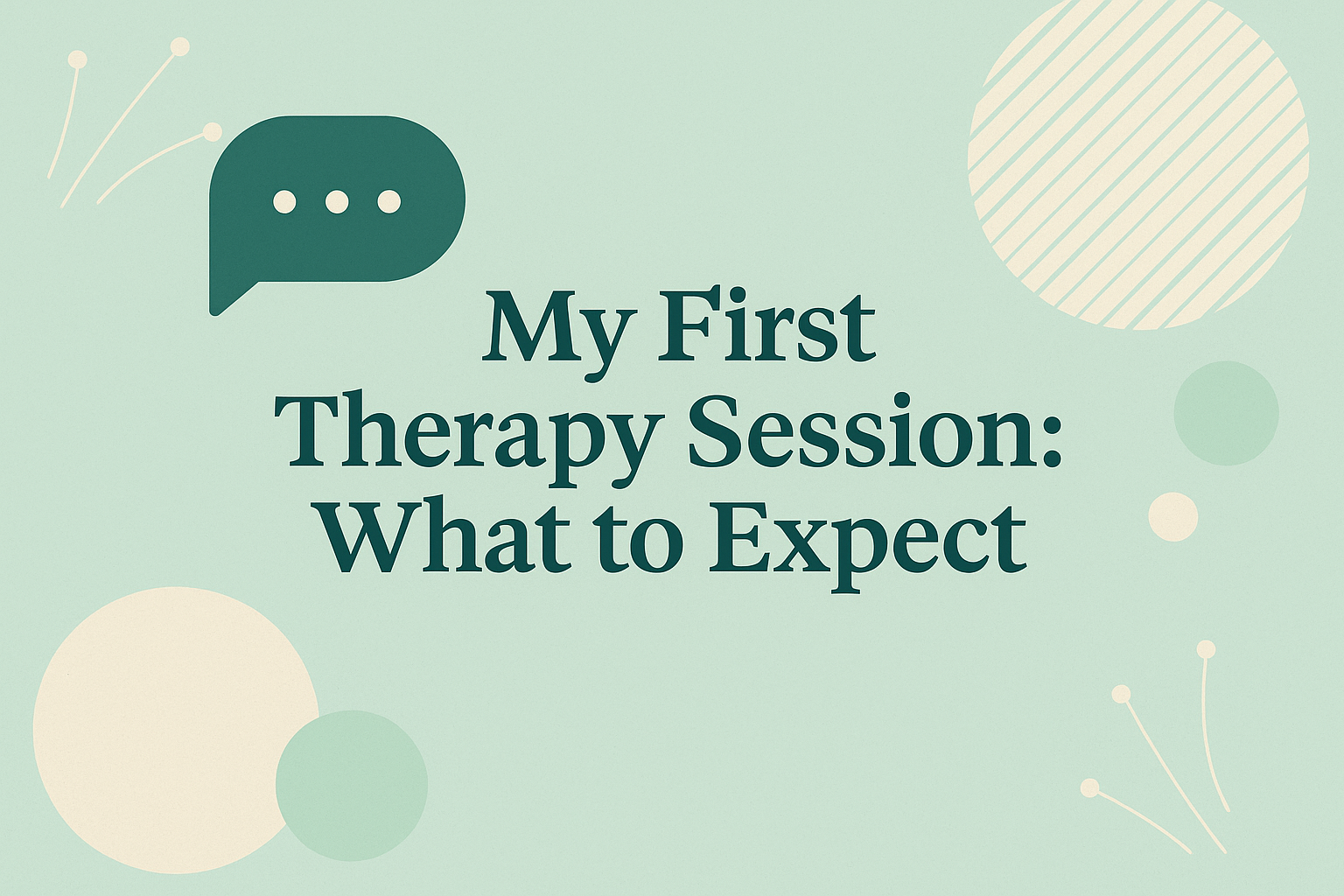 My First Therapy Session: What to Expect